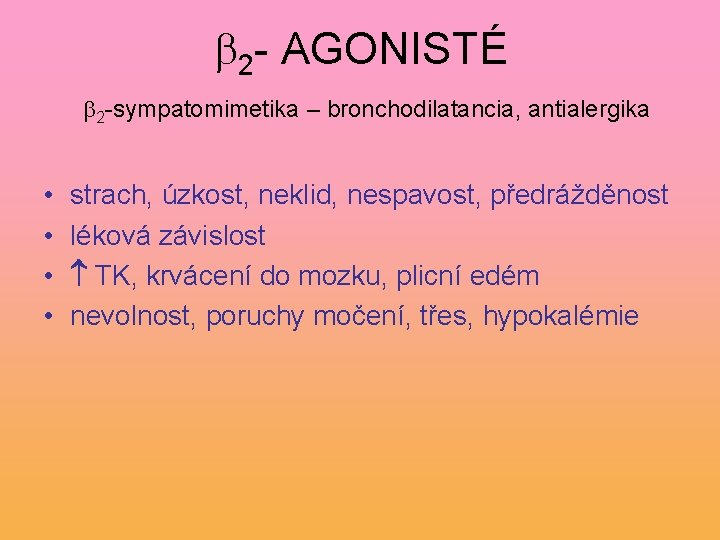 $\beta_2$- AGONISTÉ

$\beta_2$-sympatomimetika – bronchodilatancia, antialergika

• strach, úzkost, neklid, nespavost, předrážděnost
• léková závislost
• $\uparrow$ TK, krvácení do mozku, plicní edém
• nevolnost, poruchy močení, třes, hypokalémie